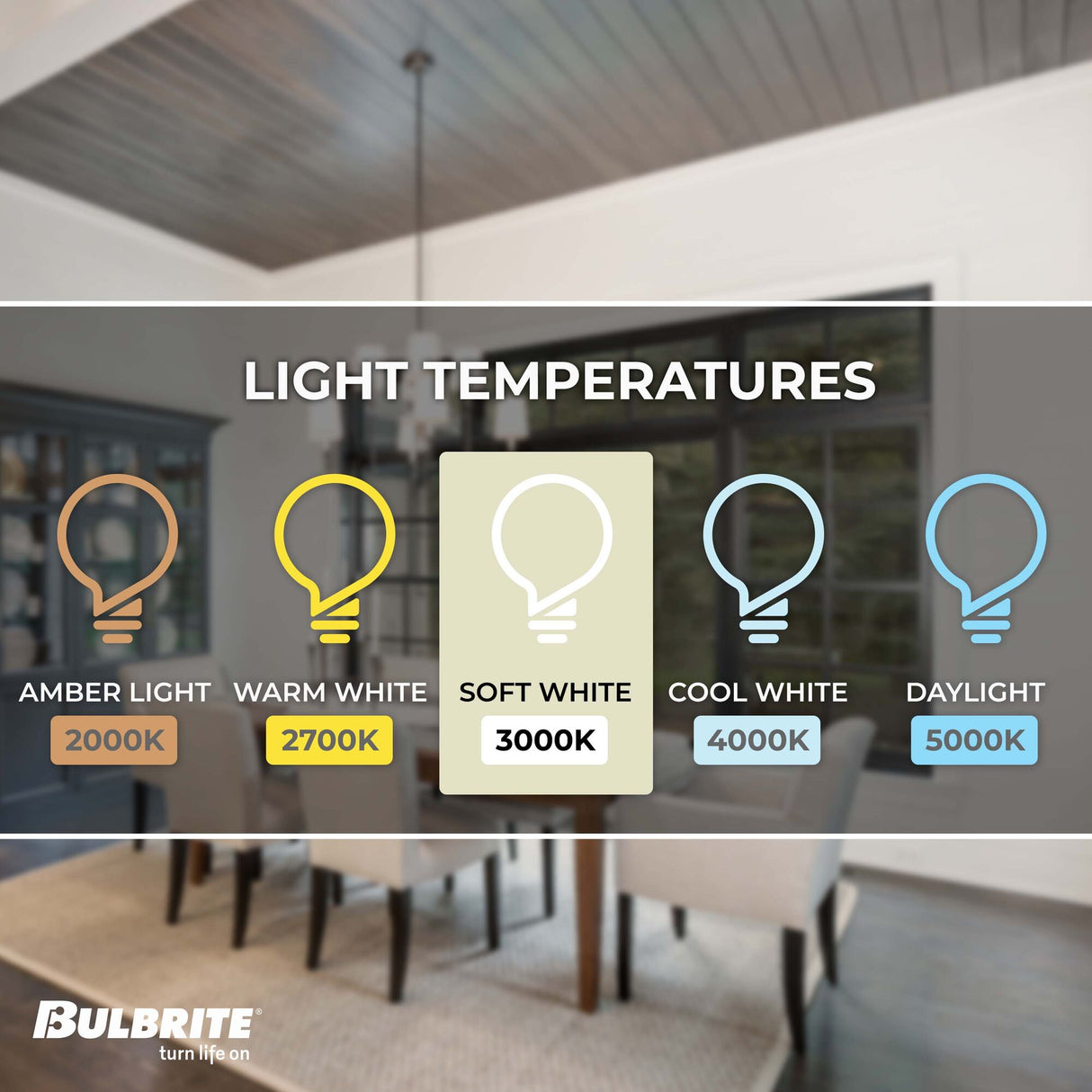 LIGHT TEMPERATURES

AMBER LIGHT
2000K

WARM WHITE
2700K

SOFT WHITE
3000K

COOL WHITE
4000K

DAYLIGHT
5000K

BULBRITE®
turn life on